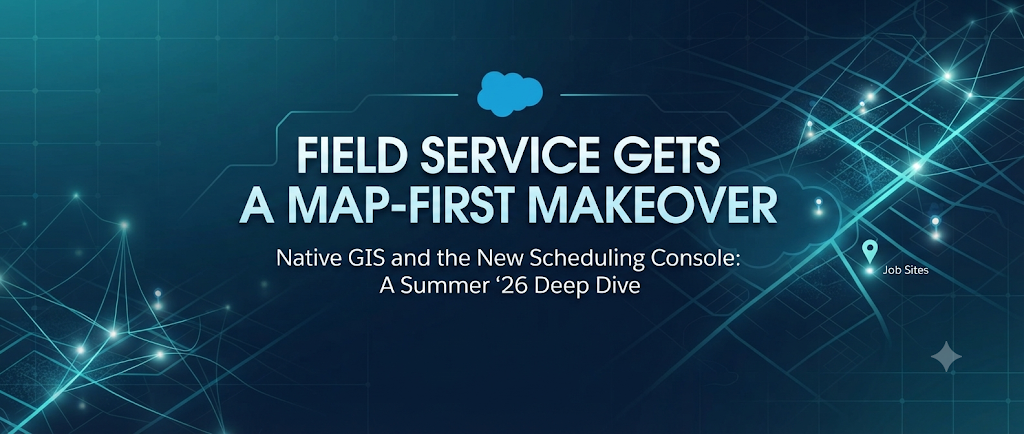 FIELD SERVICE GETS A MAP-FIRST MAKEOVER

Native GIS and the New Scheduling Console: A Summer ‘26 Deep Dive

Job Sites